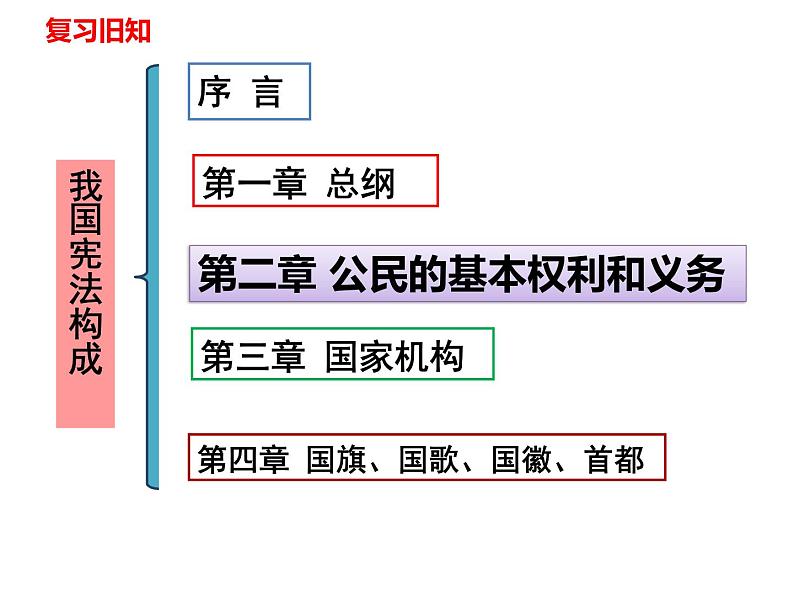 复习旧知

我国宪法构成

序 言

第一章 总纲

第二章 公民的基本权利和义务

第三章 国家机构

第四章 国旗、国歌、国徽、首都